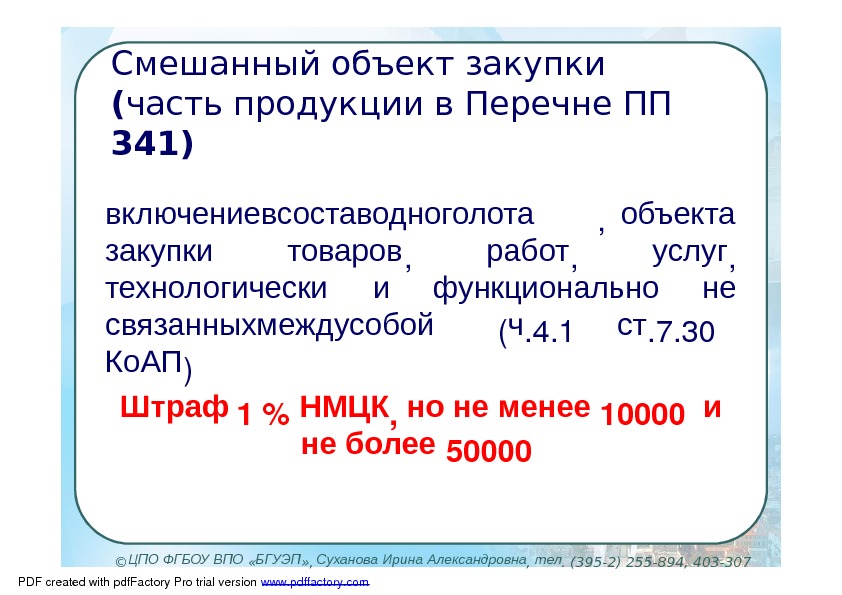 Смешанный объект закупки
(часть продукции в Перечне ПП 341)

включениевсоставодноголота , объекта закупки товаров, работ, услуг, технологически и функционально не связанныхмеждусобой (ч.4.1 ст.7.30 КоАП)

Штраф 1 % НМЦК, но не менее 10000 и не более 50000

©ЦПО ФГБОУ ВПО «БГУЭП», Суханова Ирина Александровна, тел. (395-2) 255-894, 403-307

PDF created with pdfFactory Pro trial version www.pdffactory.com